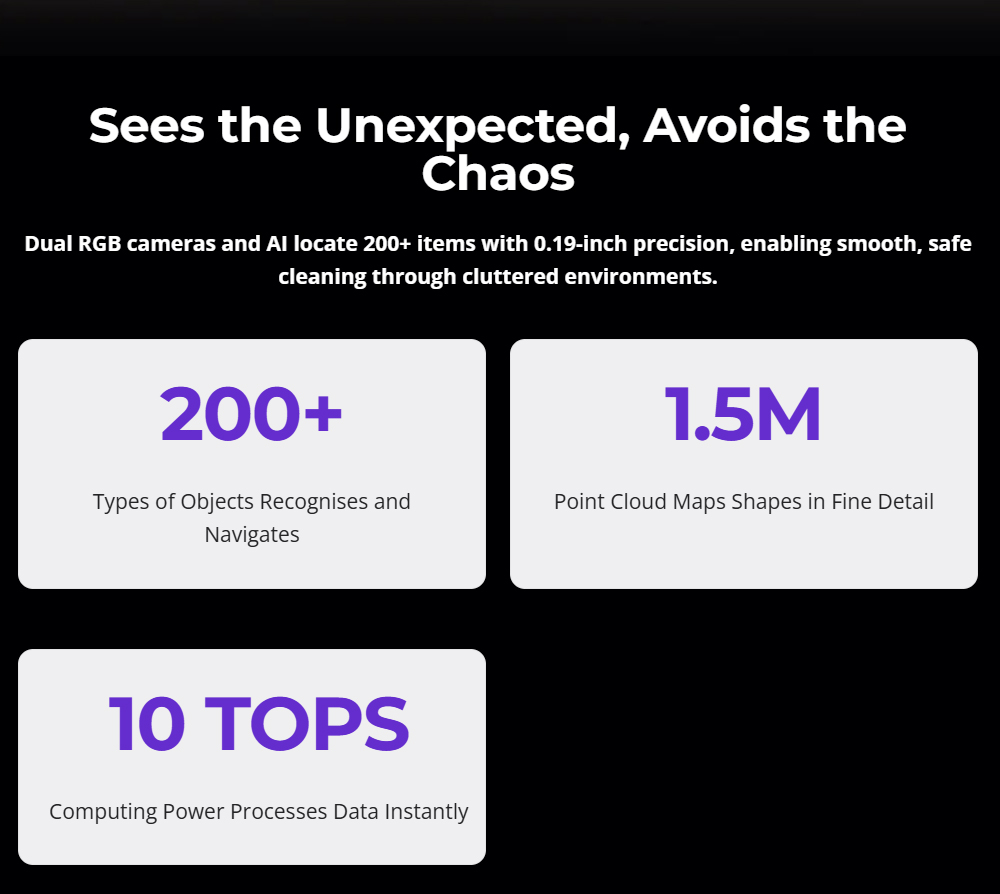 Sees the Unexpected, Avoids the Chaos

Dual RGB cameras and AI locate 200+ items with 0.19-inch precision, enabling smooth, safe cleaning through cluttered environments.

200+

Types of Objects Recognises and Navigates

1.5M

Point Cloud Maps Shapes in Fine Detail

10 TOPS

Computing Power Processes Data Instantly